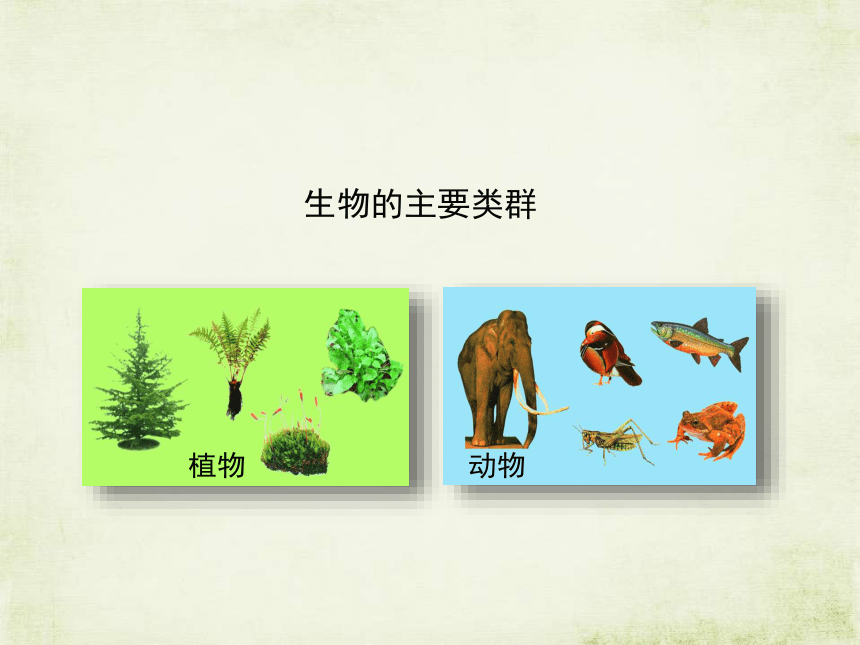 生物的主要类群

植物

动物